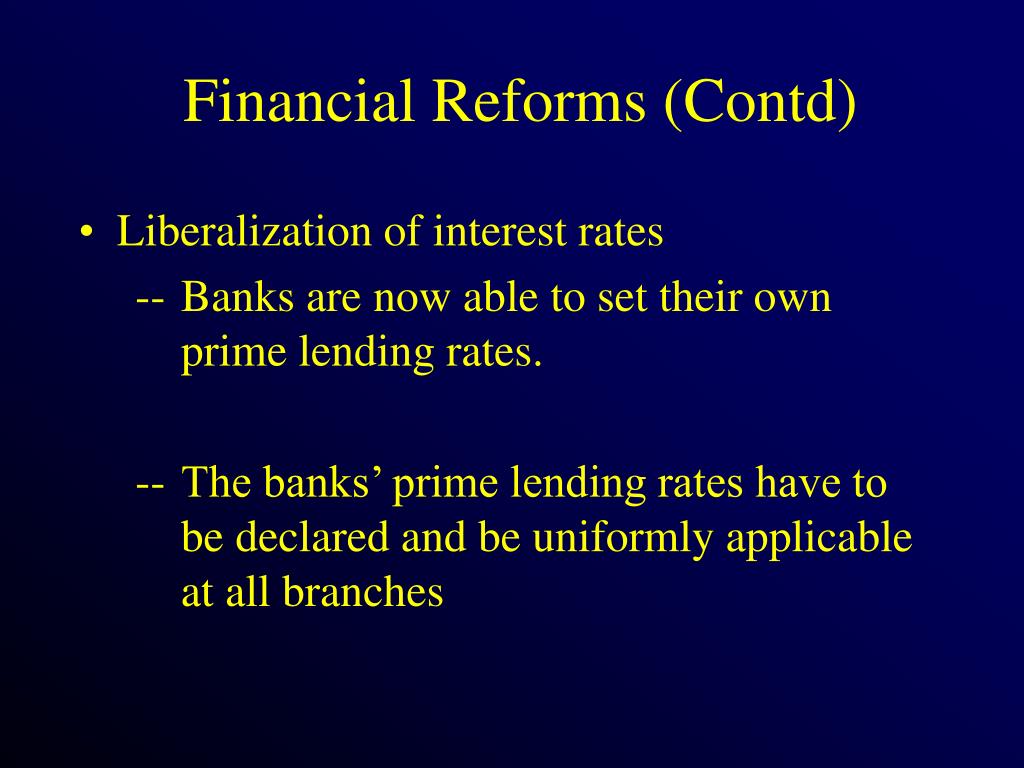 Financial Reforms (Contd)

• Liberalization of interest rates

-- Banks are now able to set their own prime lending rates.

-- The banks’ prime lending rates have to be declared and be uniformly applicable at all branches